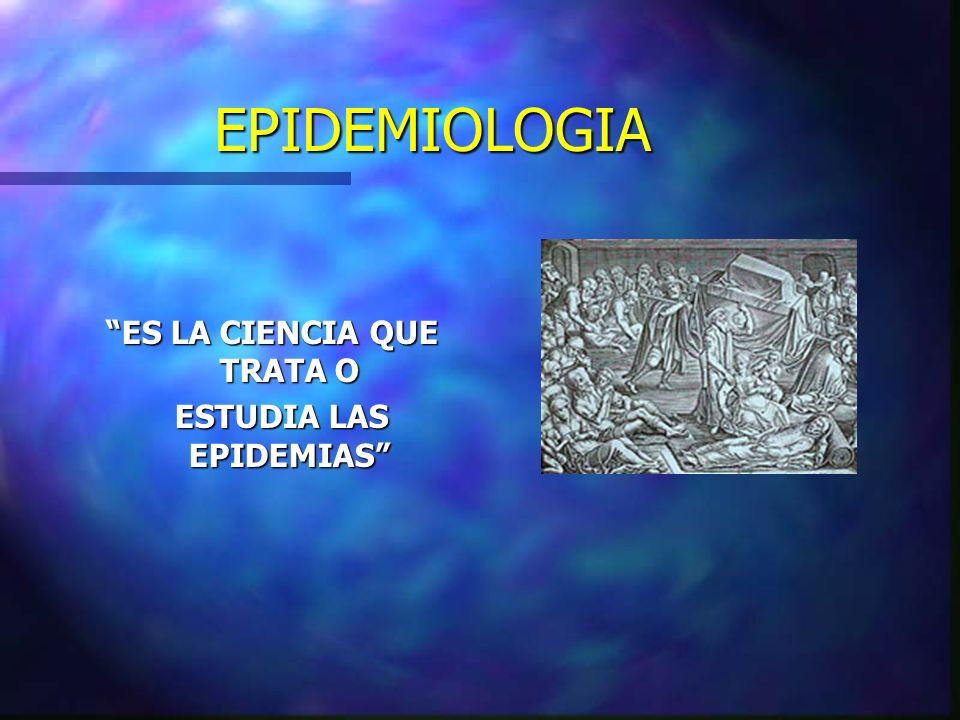 EPIDEMIOLOGIA

“ES LA CIENCIA QUE TRATA O ESTUDIA LAS EPIDEMIAS”